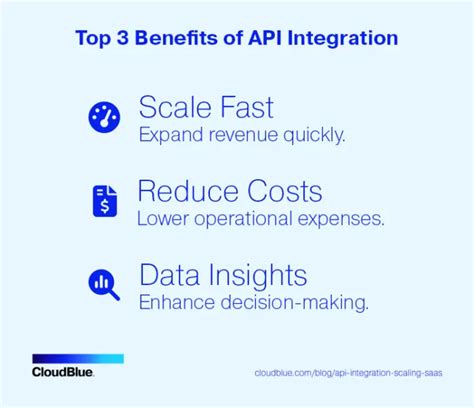 Top 3 Benefits of API Integration

Scale Fast
Expand revenue quickly.

Reduce Costs
Lower operational expenses.

Data Insights
Enhance decision-making.

CloudBlue.

cloudblue.com/blog/api-integration-scaling-saas